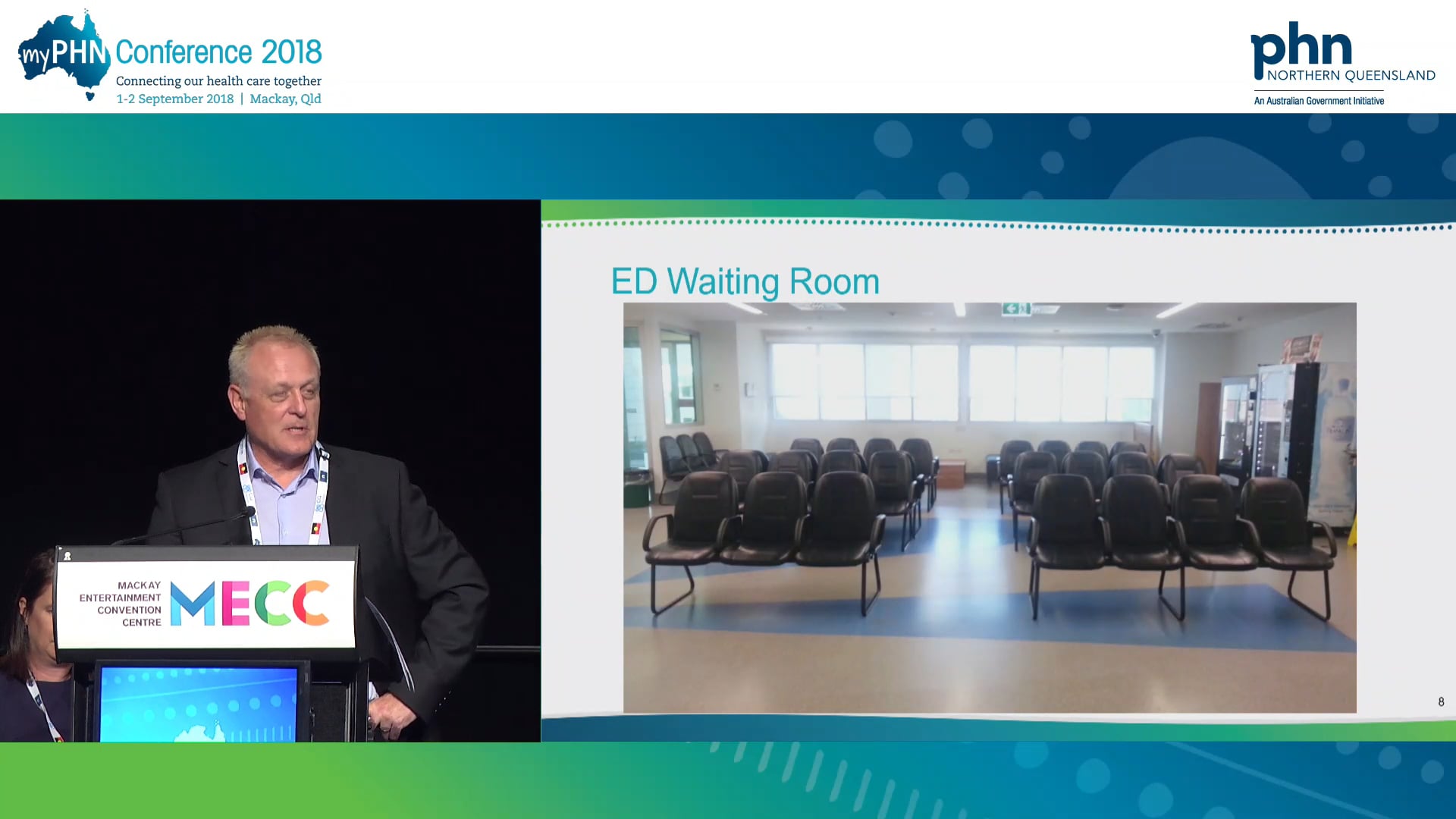 myPHN Conference 2018
Connecting our health care together
1-2 September 2018 | Mackay, Qld

phn
NORTHERN QUEENSLAND
An Australian Government Initiative

MACKAY ENTERTAINMENT CONVENTION CENTRE MECC

ED Waiting Room

8